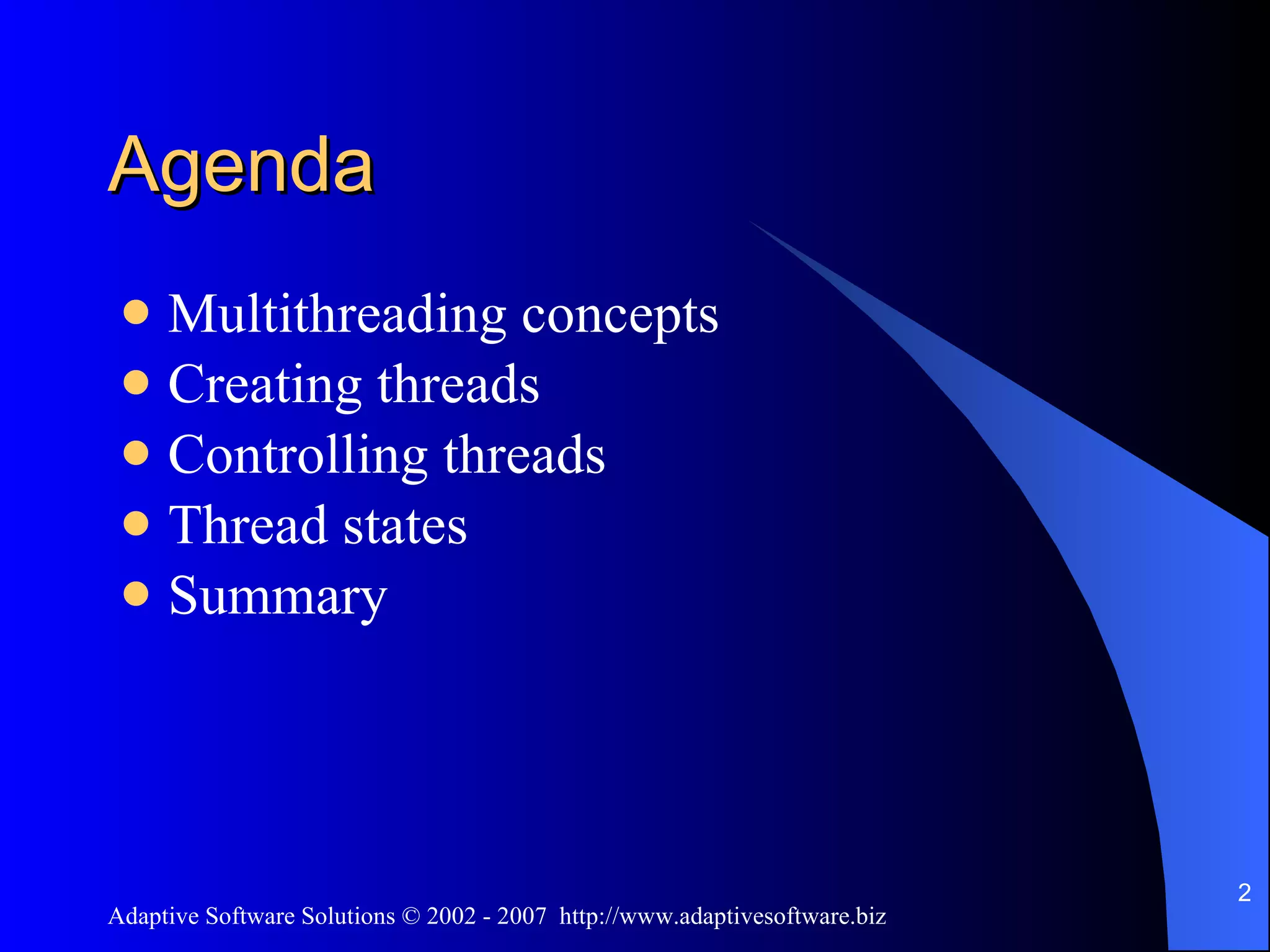 Agenda

- Multithreading concepts
- Creating threads
- Controlling threads
- Thread states
- Summary

Adaptive Software Solutions © 2002 - 2007 http://www.adaptivesoftware.biz

2